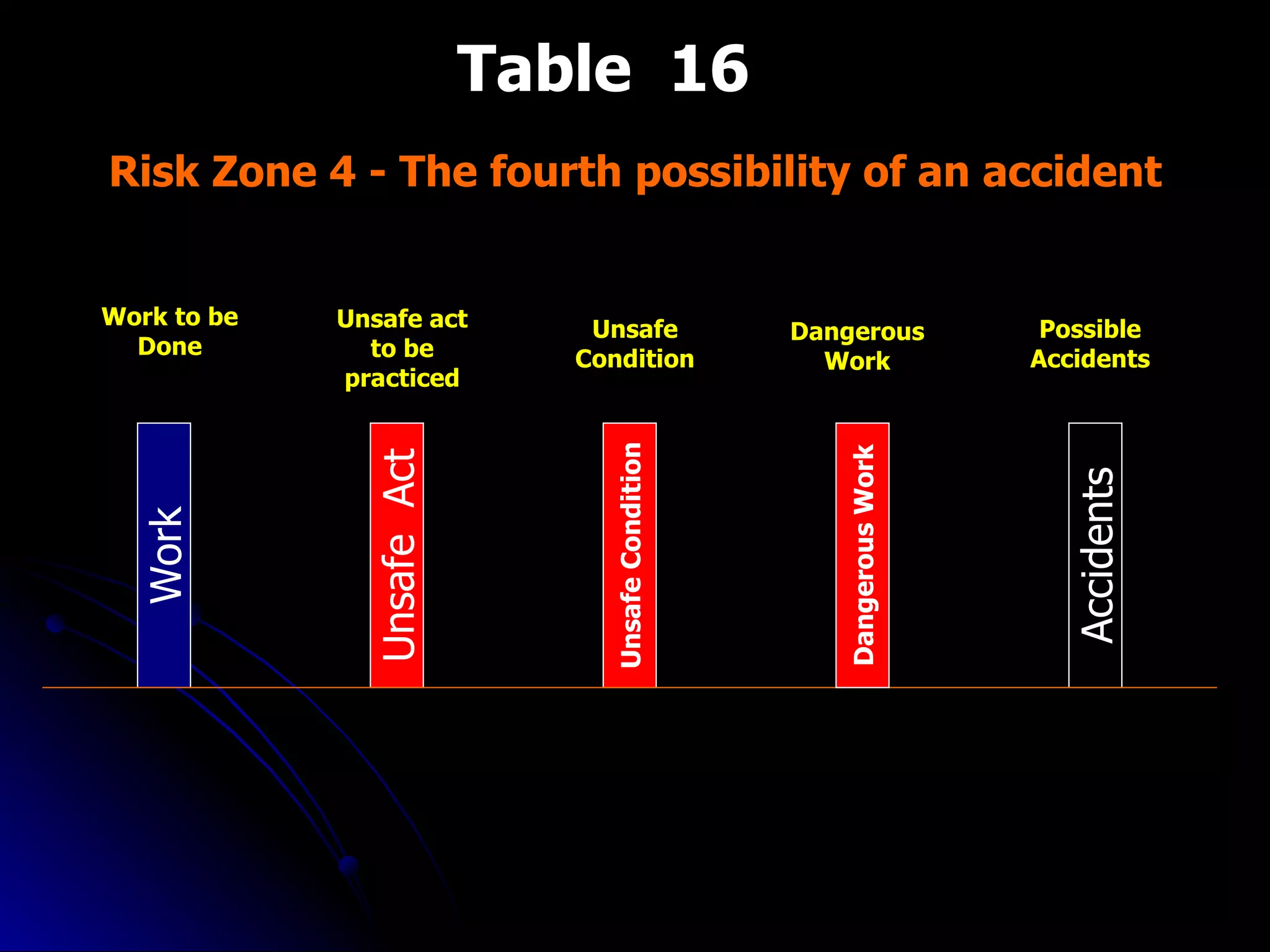 Table 16

Risk Zone 4 - The fourth possibility of an accident

Work to be Done

Unsafe act to be practiced

Unsafe Condition

Dangerous Work

Possible Accidents

Work

Unsafe Act

Unsafe Condition

Dangerous Work

Accidents